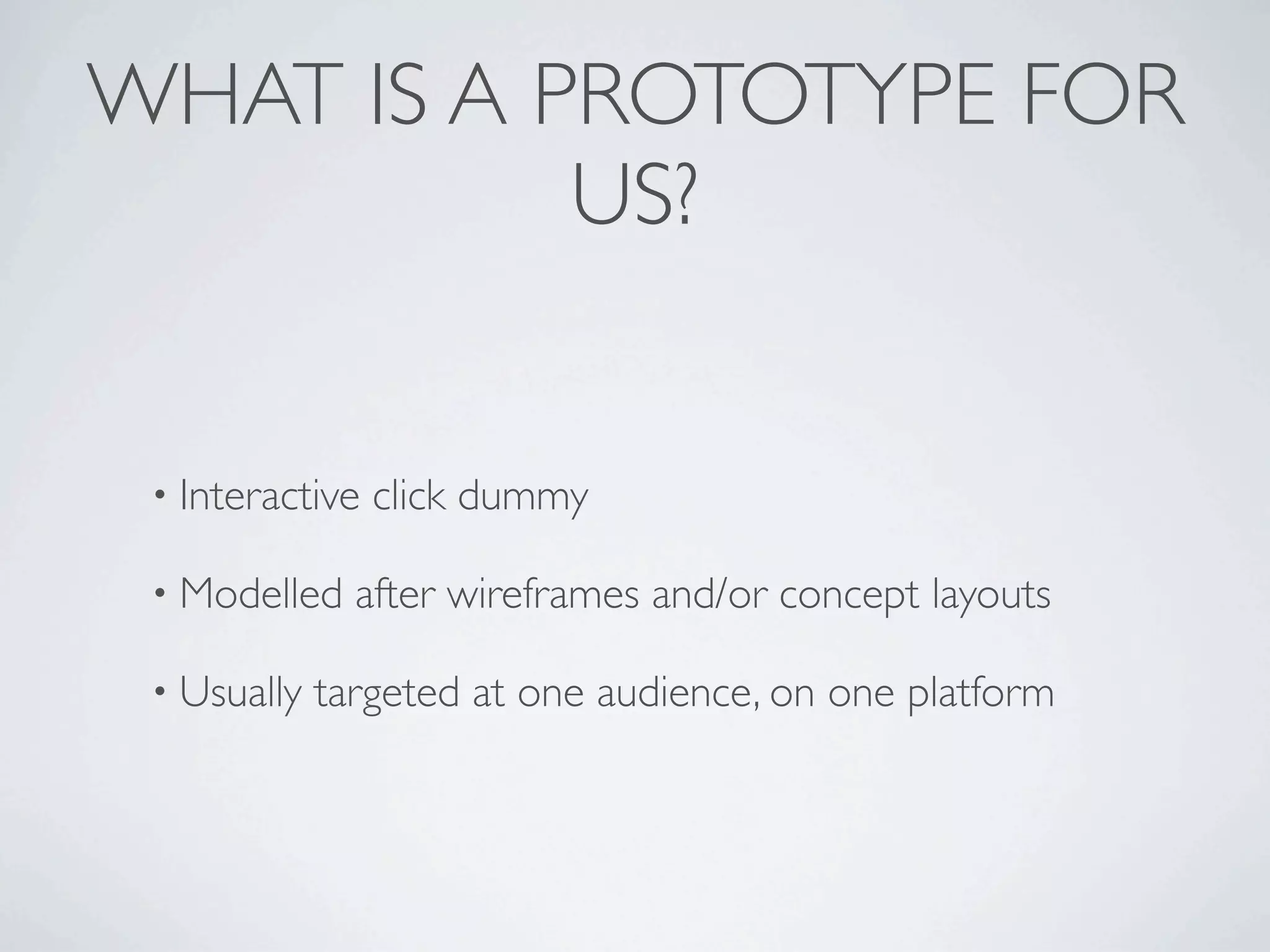 WHAT IS A PROTOTYPE FOR US?

• Interactive click dummy

• Modelled after wireframes and/or concept layouts

• Usually targeted at one audience, on one platform